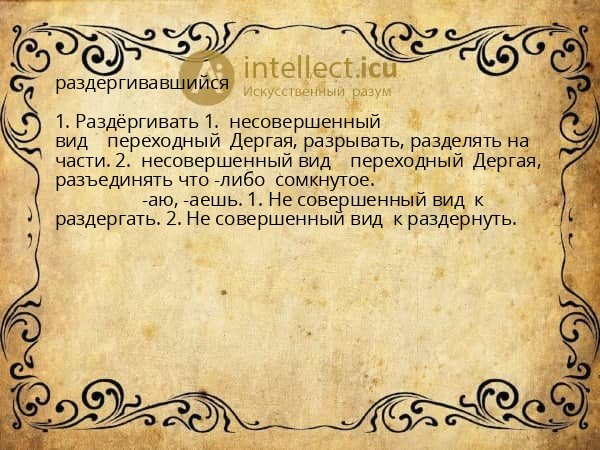 intellect.icu
Искусственный разум

раздергивавшийся

1. Раздёргивать 1. несовершенный вид переходный Дергая, разрывать, разделять на части. 2. несовершенный вид переходный Дергая, разъединять что -либо сомкнутое.
-аю, -аешь. 1. Не совершенный вид к раздергать. 2. Не совершенный вид к раздернуть.